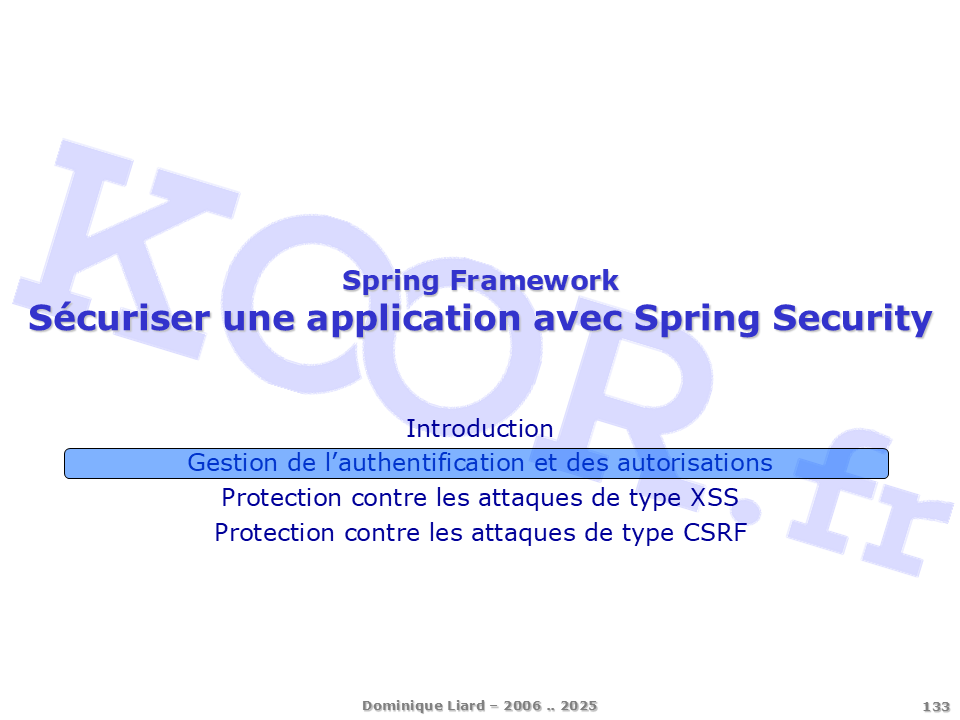 KOOR.fr

Spring Framework
Sécuriser une application avec Spring Security

Introduction
Gestion de l'authentification et des autorisations
Protection contre les attaques de type XSS
Protection contre les attaques de type CSRF

Dominique Liard – 2006 .. 2025

133